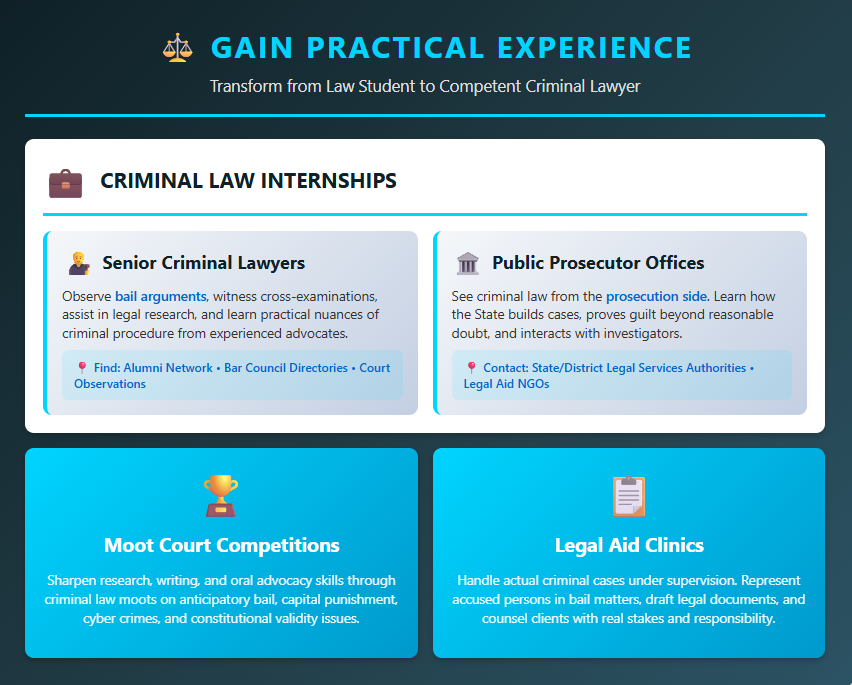 GAIN PRACTICAL EXPERIENCE

Transform from Law Student to Competent Criminal Lawyer

CRIMINAL LAW INTERNSHIPS

Senior Criminal Lawyers

Observe bail arguments, witness cross-examinations, assist in legal research, and learn practical nuances of criminal procedure from experienced advocates.

Find: Alumni Network • Bar Council Directories • Court Observations

Public Prosecutor Offices

See criminal law from the prosecution side. Learn how the State builds cases, proves guilt beyond reasonable doubt, and interacts with investigators.

Contact: State/District Legal Services Authorities • Legal Aid NGOs

Moot Court Competitions

Sharpen research, writing, and oral advocacy skills through criminal law moots on anticipatory bail, capital punishment, cyber crimes, and constitutional validity issues.

Legal Aid Clinics

Handle actual criminal cases under supervision. Represent accused persons in bail matters, draft legal documents, and counsel clients with real stakes and responsibility.